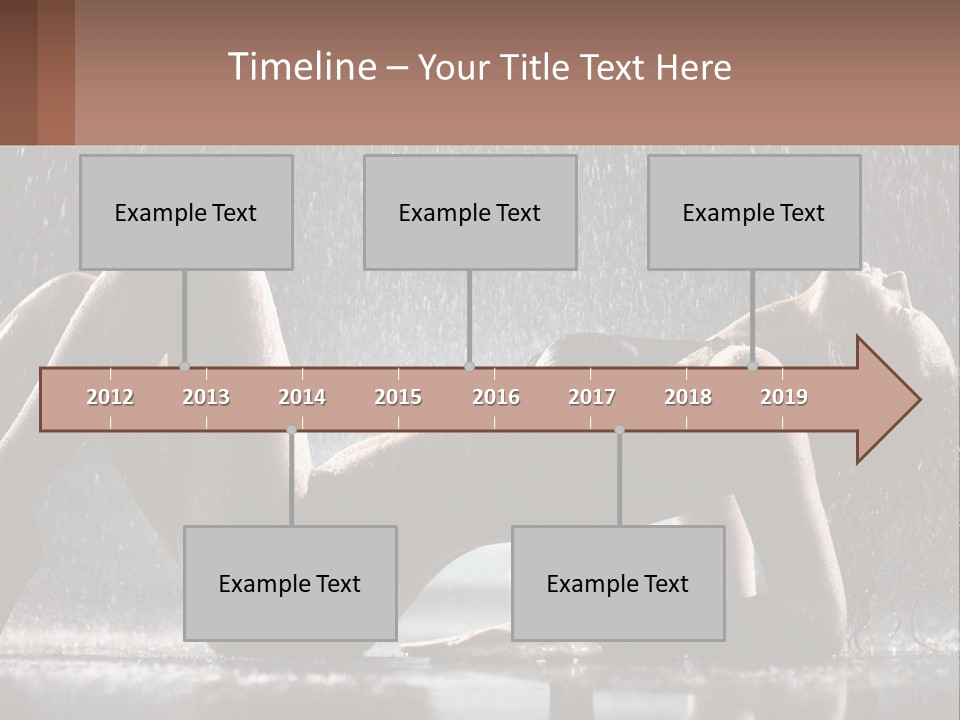 Timeline – Your Title Text Here

Example Text

Example Text

Example Text

2012 2013 2014 2015 2016 2017 2018 2019

Example Text

Example Text